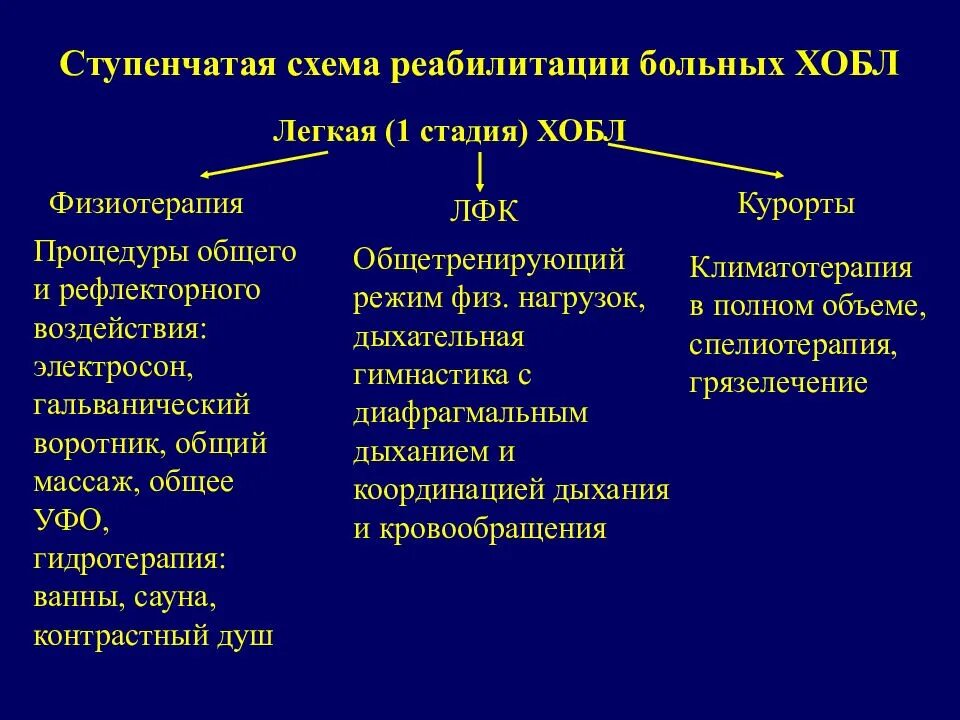 Ступенчатая схема реабилитации больных ХОБЛ

Легкая (1 стадия) ХОБЛ

Физиотерапия

Процедуры общего и рефлекторного воздействия: электросон, гальванический воротник, общий массаж, общее УФО, гидротерапия: ванны, сауна, контрастный душ

ЛФК

Общетренирующий режим физ. нагрузок, дыхательная гимнастика с диафрагмальным дыханием и координацией дыхания и кровообращения

Курорты

Климатотерапия в полном объеме, спелиотерапия, грязелечение